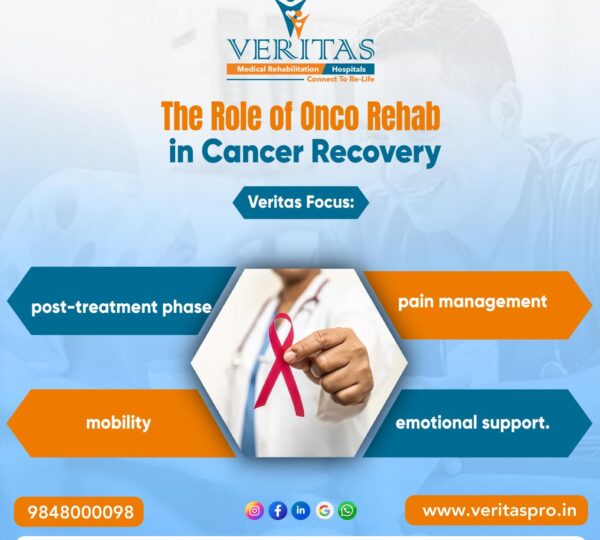 VERITAS
Medical Rehabilitation Hospitals
Connect To Re-Life

The Role of Onco Rehab in Cancer Recovery

Veritas Focus:

post-treatment phase

pain management

mobility

emotional support.

9848000098

www.veritaspro.in